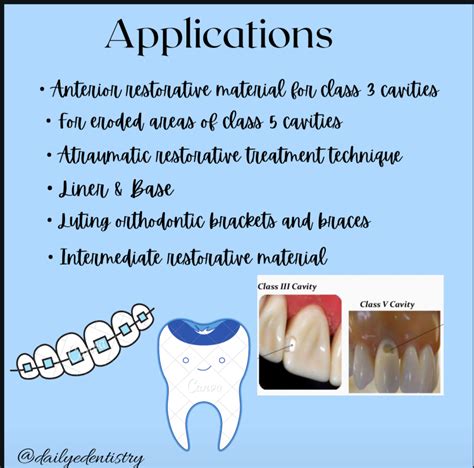 Applications

• Anterior restorative material for class 3 cavities
• For eroded areas of class 5 cavities
• Atraumatic restorative treatment technique
• Liner & Base
• Luting orthodontic brackets and braces
• Intermediate restorative material

Class III Cavity

Class V Cavity

Canva

@dailyedentistry